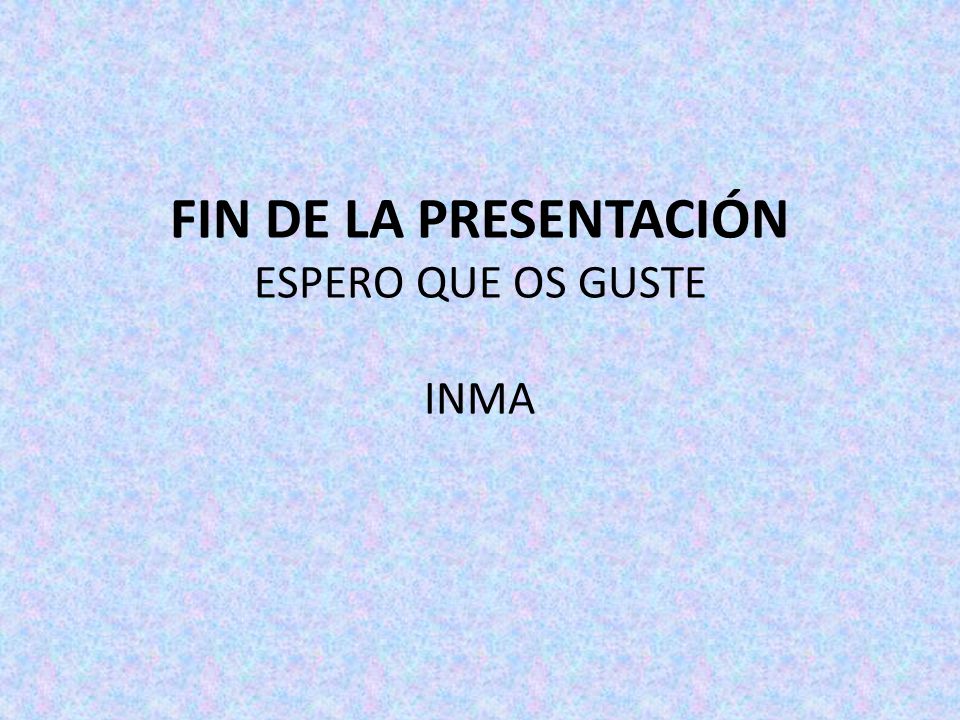 FIN DE LA PRESENTACIÓN
ESPERO QUE OS GUSTE

INMA